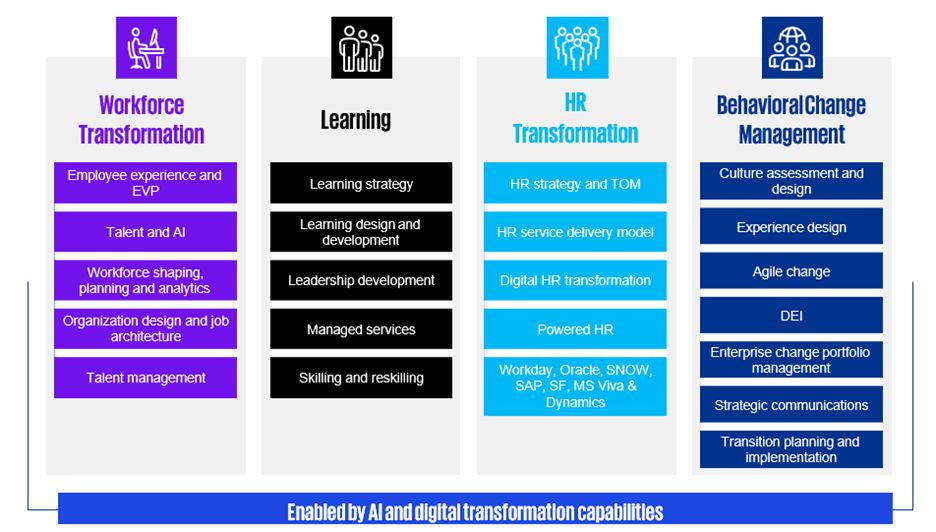 Workforce Transformation

Employee experience and EVP

Talent and AI

Workforce shaping, planning and analytics

Organization design and job architecture

Talent management

Learning

Learning strategy

Learning design and development

Leadership development

Managed services

Skilling and reskilling

HR Transformation

HR strategy and TOM

HR service delivery model

Digital HR transformation

Powered HR

Workday, Oracle, SNOW, SAP, SF, MS Viva & Dynamics

Behavioral Change Management

Culture assessment and design

Experience design

Agile change

DEI

Enterprise change portfolio management

Strategic communications

Transition planning and implementation

Enabled by AI and digital transformation capabilities